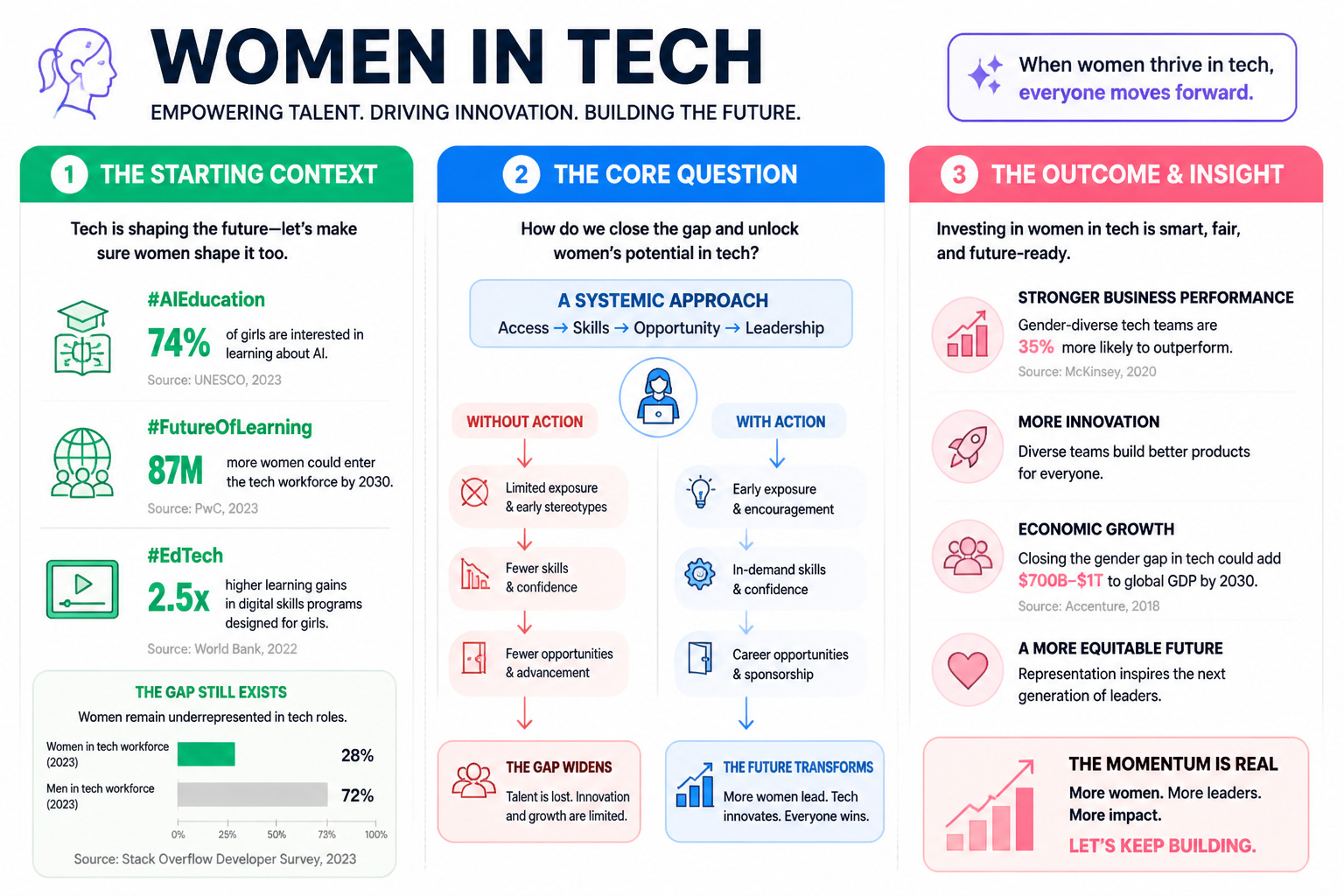 WOMEN IN TECH

EMPOWERING TALENT. DRIVING INNOVATION. BUILDING THE FUTURE.

When women thrive in tech, everyone moves forward.

1 THE STARTING CONTEXT

Tech is shaping the future—let's make sure women shape it too.

#AIEducation
74% of girls are interested in learning about AI.
Source: UNESCO, 2023

#FutureOfLearning
87M more women could enter the tech workforce by 2030.
Source: PwC, 2023

#EdTech
2.5x higher learning gains in digital skills programs designed for girls.
Source: World Bank, 2022

THE GAP STILL EXISTS
Women remain underrepresented in tech roles.

Women in tech workforce (2023) 28%
Men in tech workforce (2023) 72%
0% 25% 50% 73% 100%

Source: Stack Overflow Developer Survey, 2023

2 THE CORE QUESTION

How do we close the gap and unlock women's potential in tech?

A SYSTEMIC APPROACH
Access → Skills → Opportunity → Leadership

WITHOUT ACTION
Limited exposure & early stereotypes
Fewer skills & confidence
Fewer opportunities & advancement
THE GAP WIDENS
Talent is lost. Innovation and growth are limited.

WITH ACTION
Early exposure & encouragement
In-demand skills & confidence
Career opportunities & sponsorship
THE FUTURE TRANSFORMS
More women lead. Tech innovates. Everyone wins.

3 THE OUTCOME & INSIGHT

Investing in women in tech is smart, fair, and future-ready.

STRONGER BUSINESS PERFORMANCE
Gender-diverse tech teams are 35% more likely to outperform.
Source: McKinsey, 2020

MORE INNOVATION
Diverse teams build better products for everyone.

ECONOMIC GROWTH
Closing the gender gap in tech could add $700B–$1T to global GDP by 2030.
Source: Accenture, 2018

A MORE EQUITABLE FUTURE
Representation inspires the next generation of leaders.

THE MOMENTUM IS REAL
More women. More leaders. More impact.
LET'S KEEP BUILDING.